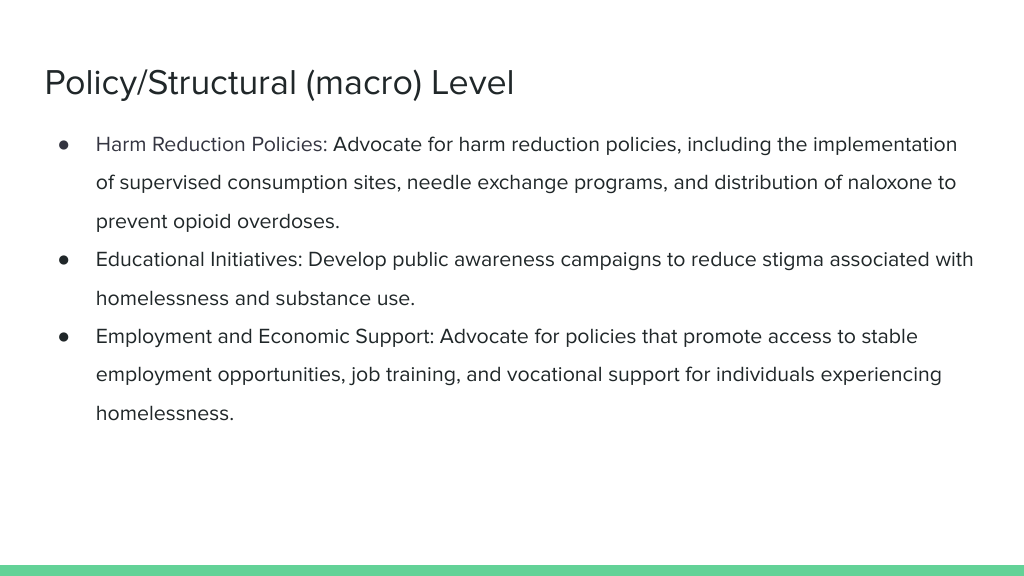 Policy/Structural (macro) Level

● Harm Reduction Policies: Advocate for harm reduction policies, including the implementation of supervised consumption sites, needle exchange programs, and distribution of naloxone to prevent opioid overdoses.

● Educational Initiatives: Develop public awareness campaigns to reduce stigma associated with homelessness and substance use.

● Employment and Economic Support: Advocate for policies that promote access to stable employment opportunities, job training, and vocational support for individuals experiencing homelessness.